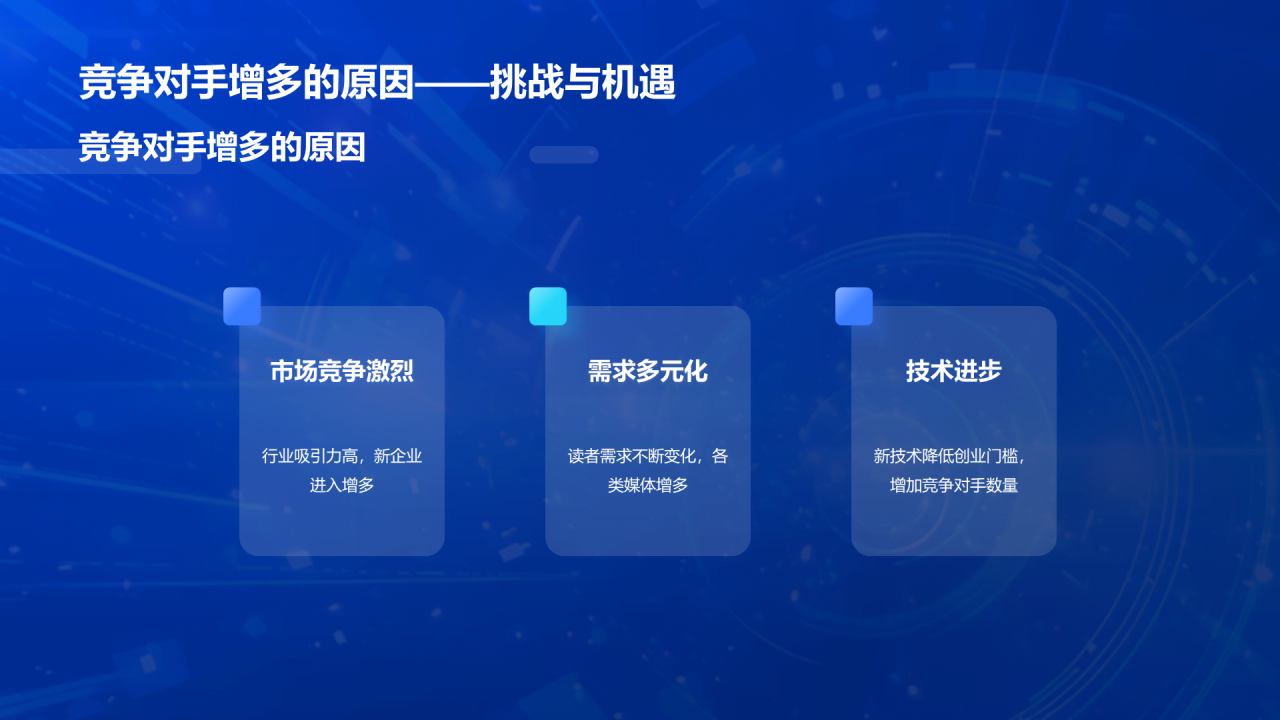 竞争对手增多的原因——挑战与机遇

竞争对手增多的原因

市场竞争激烈

行业吸引力高，新企业进入增多

需求多元化

读者需求不断变化，各类媒体增多

技术进步

新技术降低创业门槛，增加竞争对手数量